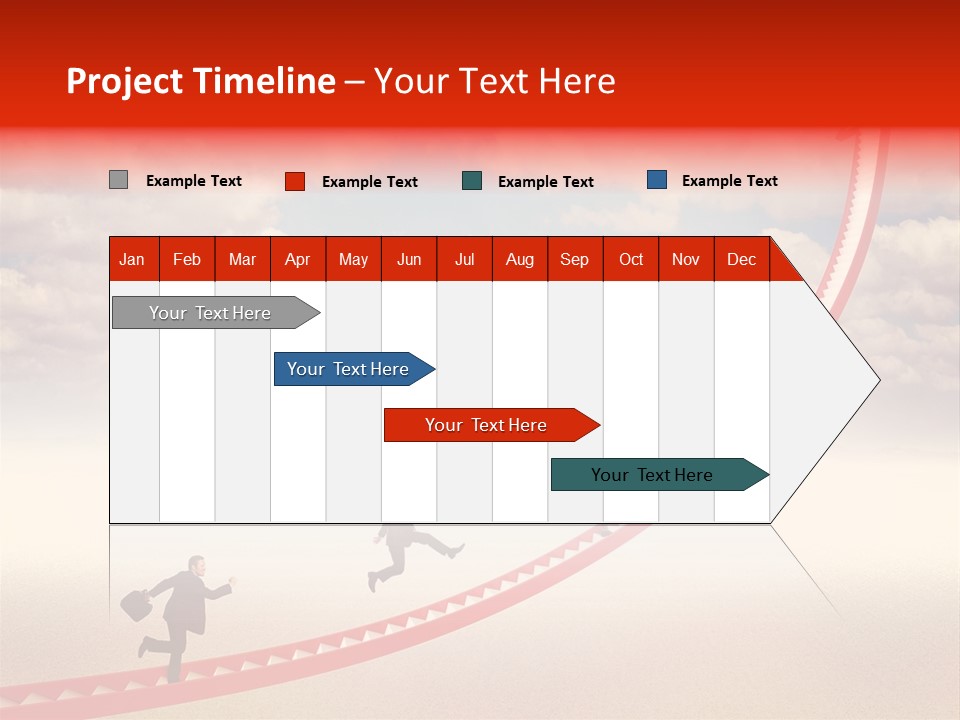 Project Timeline – Your Text Here

Example Text Example Text Example Text Example Text

| Jan | Feb | Mar | Apr | May | Jun | Jul | Aug | Sep | Oct | Nov | Dec |
|---|---|---|---|---|---|---|---|---|---|---|---|

Your Text Here

Your Text Here

Your Text Here

Your Text Here